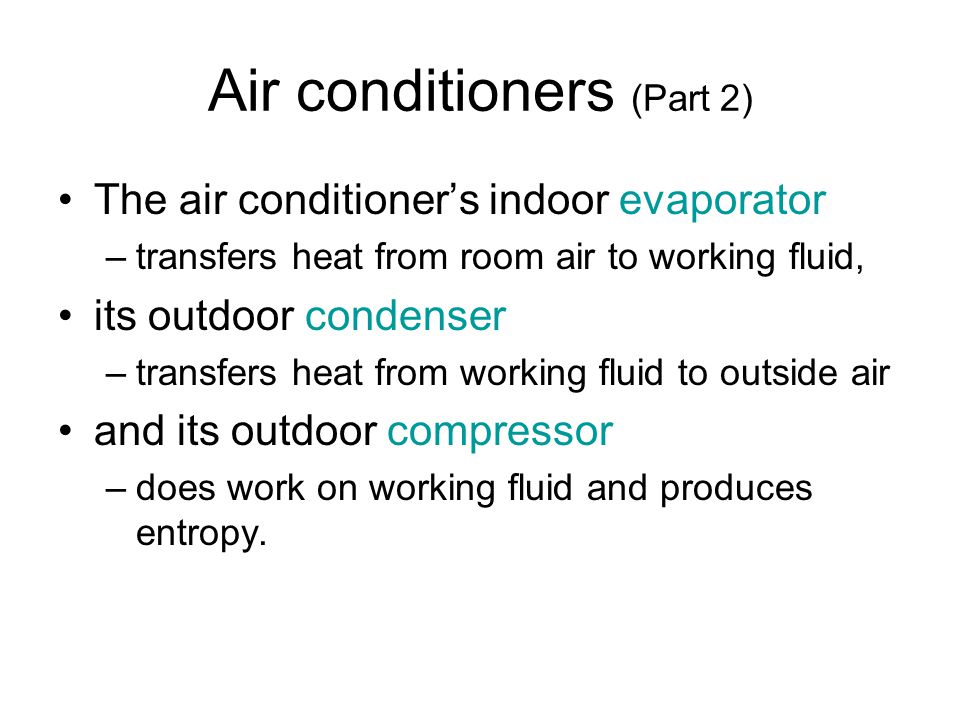 Air conditioners (Part 2)

• The air conditioner’s indoor evaporator
– transfers heat from room air to working fluid,
• its outdoor condenser
– transfers heat from working fluid to outside air
• and its outdoor compressor
– does work on working fluid and produces entropy.